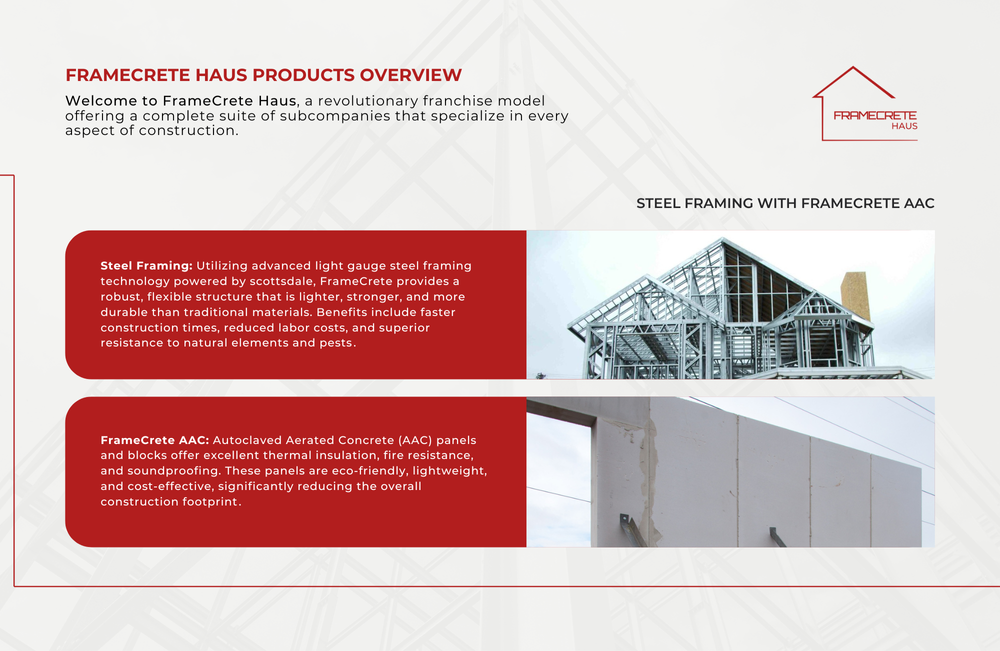 FRAMECRETE HAUS PRODUCTS OVERVIEW

Welcome to FrameCrete Haus, a revolutionary franchise model offering a complete suite of subcompanies that specialize in every aspect of construction.

FRAMECRETE
HAUS

STEEL FRAMING WITH FRAMECRETE AAC

Steel Framing: Utilizing advanced light gauge steel framing technology powered by scottsdale, FrameCrete provides a robust, flexible structure that is lighter, stronger, and more durable than traditional materials. Benefits include faster construction times, reduced labor costs, and superior resistance to natural elements and pests.

FrameCrete AAC: Autoclaved Aerated Concrete (AAC) panels and blocks offer excellent thermal insulation, fire resistance, and soundproofing. These panels are eco-friendly, lightweight, and cost-effective, significantly reducing the overall construction footprint.